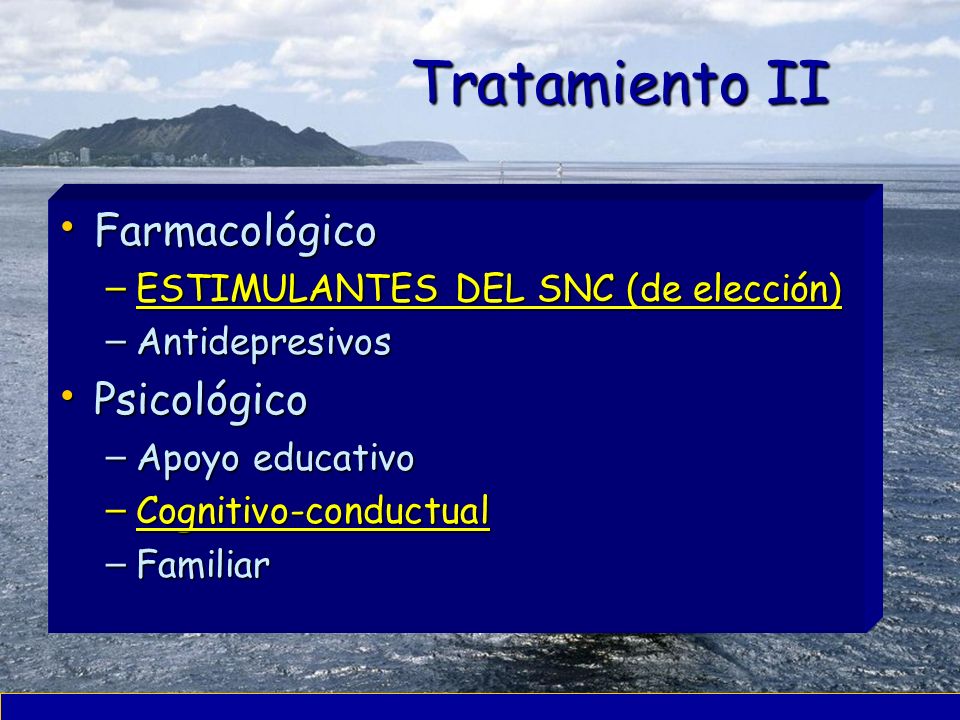 Tratamiento II

• Farmacológico
– ESTIMULANTES DEL SNC (de elección)
– Antidepresivos
• Psicológico
– Apoyo educativo
– Cognitivo-conductual
– Familiar